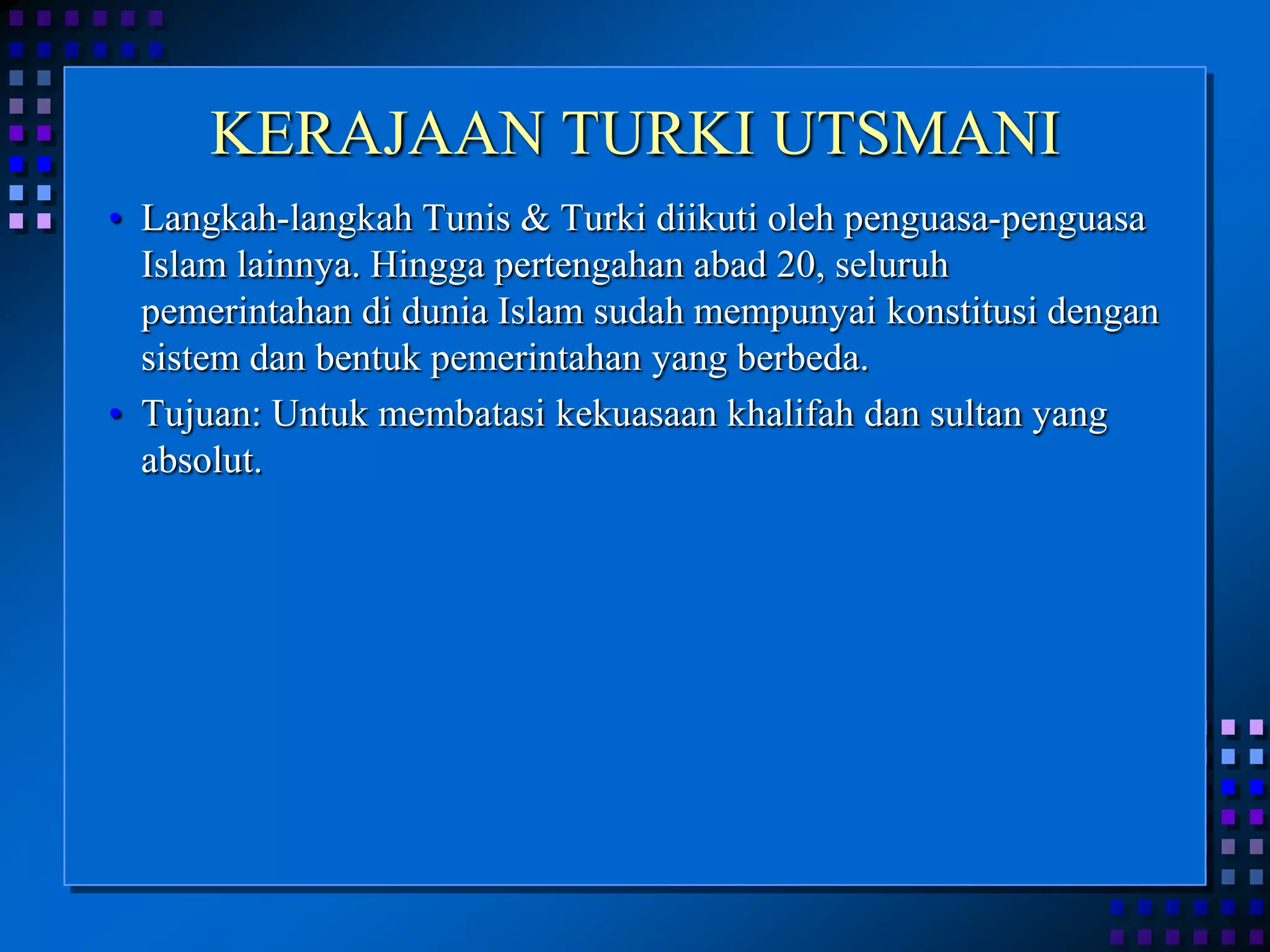 KERAJAAN TURKI UTSMANI

• Langkah-langkah Tunis & Turki diikuti oleh penguasa-penguasa Islam lainnya. Hingga pertengahan abad 20, seluruh pemerintahan di dunia Islam sudah mempunyai konstitusi dengan sistem dan bentuk pemerintahan yang berbeda.

• Tujuan: Untuk membatasi kekuasaan khalifah dan sultan yang absolut.